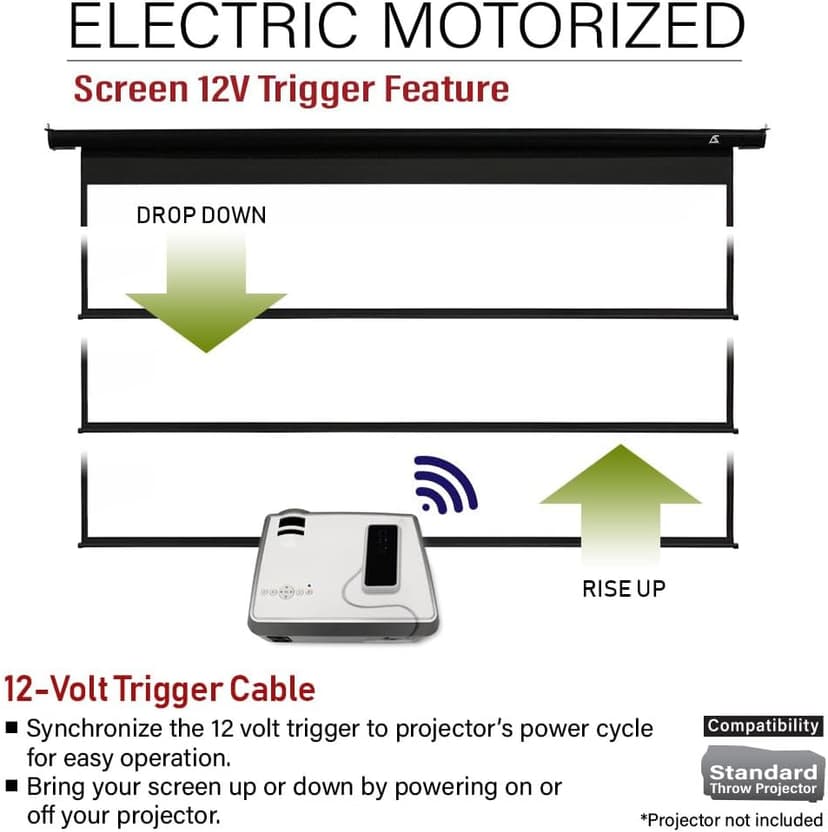 ELECTRIC MOTORIZED

Screen 12V Trigger Feature

DROP DOWN

RISE UP

12-Volt Trigger Cable

■ Synchronize the 12 volt trigger to projector's power cycle for easy operation.

■ Bring your screen up or down by powering on or off your projector.

Compatibility

Standard Throw Projector

*Projector not included